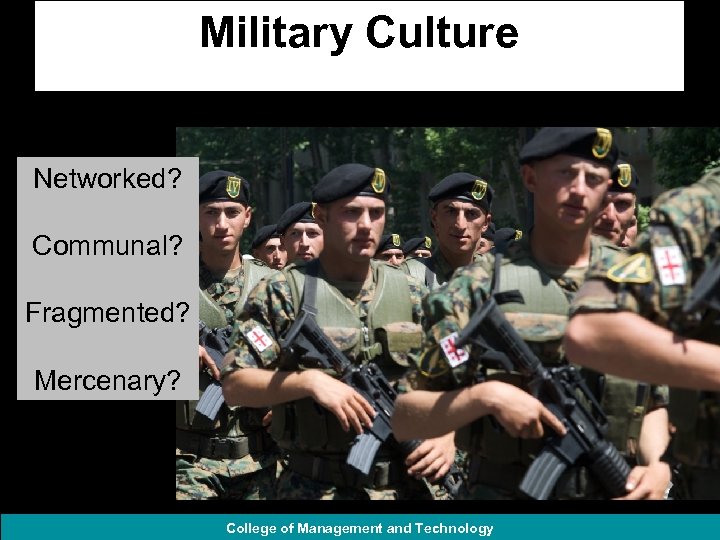 Military Culture

Networked?

Communal?

Fragmented?

Mercenary?

College of Management and Technology